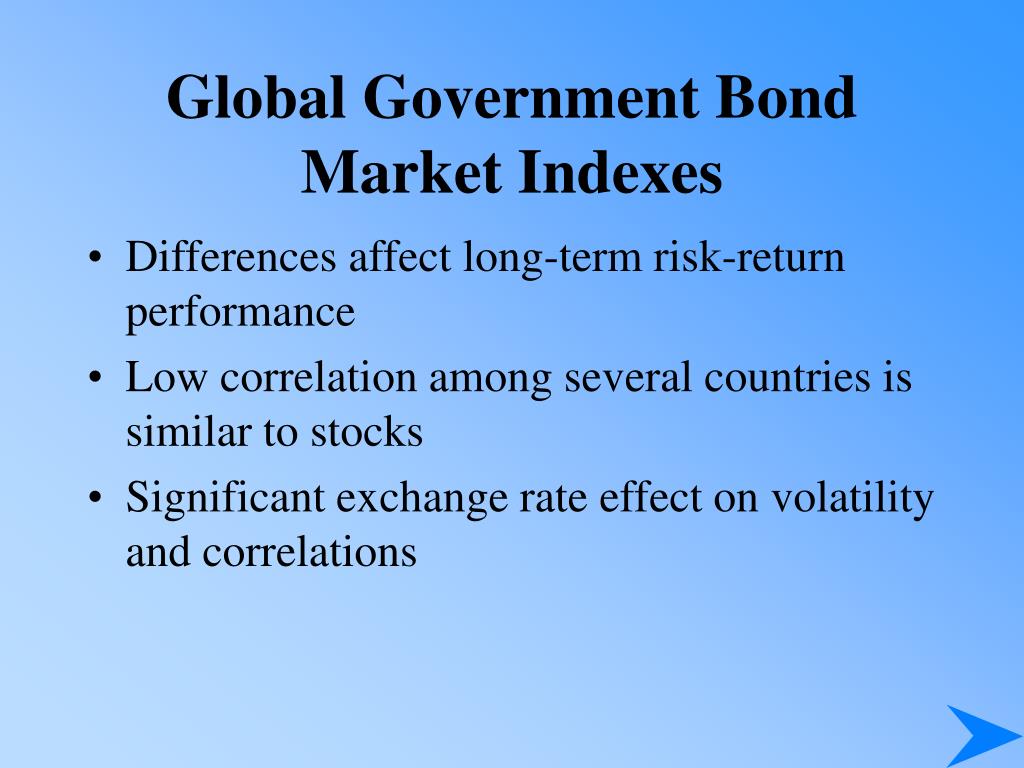 Global Government Bond Market Indexes

• Differences affect long-term risk-return performance

• Low correlation among several countries is similar to stocks

• Significant exchange rate effect on volatility and correlations